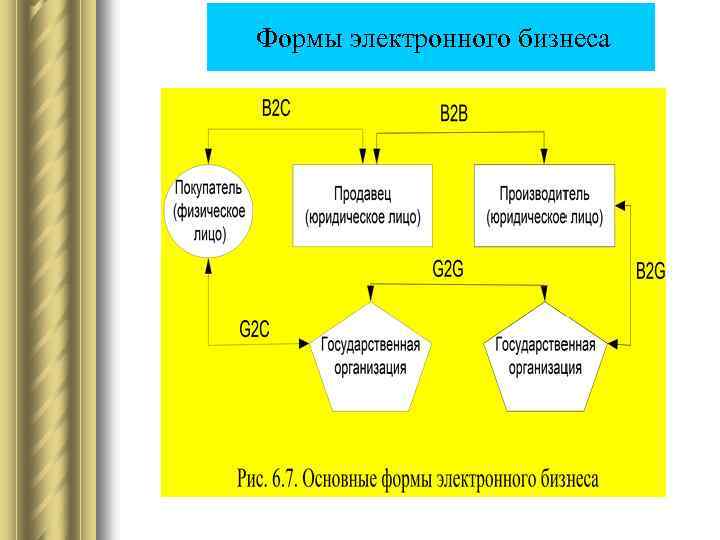 Формы электронного бизнеса

B2C

B2B

Покупатель (физическое лицо)

Продавец (юридическое лицо)

Производитель (юридическое лицо)

G2G

B2G

G2C

Государственная организация

Государственная организация

Рис. 6.7. Основные формы электронного бизнеса